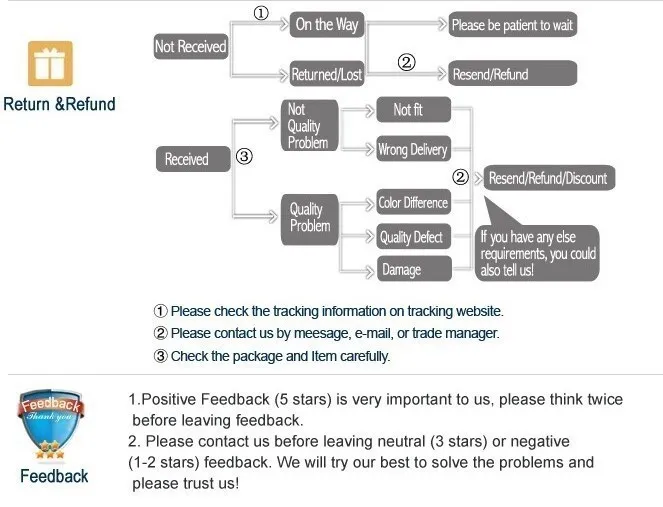 Return &Refund

Not Received
①
On the Way
Please be patient to wait
Returned/Lost
②
Resend/Refund

Received
③
Not Quality Problem
Not fit
Wrong Delivery
Quality Problem
Color Difference
Quality Defect
Damage
②
Resend/Refund/Discount
If you have any else requirements, you could also tell us!

① Please check the tracking information on tracking website.
② Please contact us by meesage, e-mail, or trade manager.
③ Check the package and Item carefully.

Feedback
Thank you
Feedback

1.Positive Feedback (5 stars) is very important to us, please think twice before leaving feedback.
2. Please contact us before leaving neutral (3 stars) or negative (1-2 stars) feedback. We will try our best to solve the problems and please trust us!